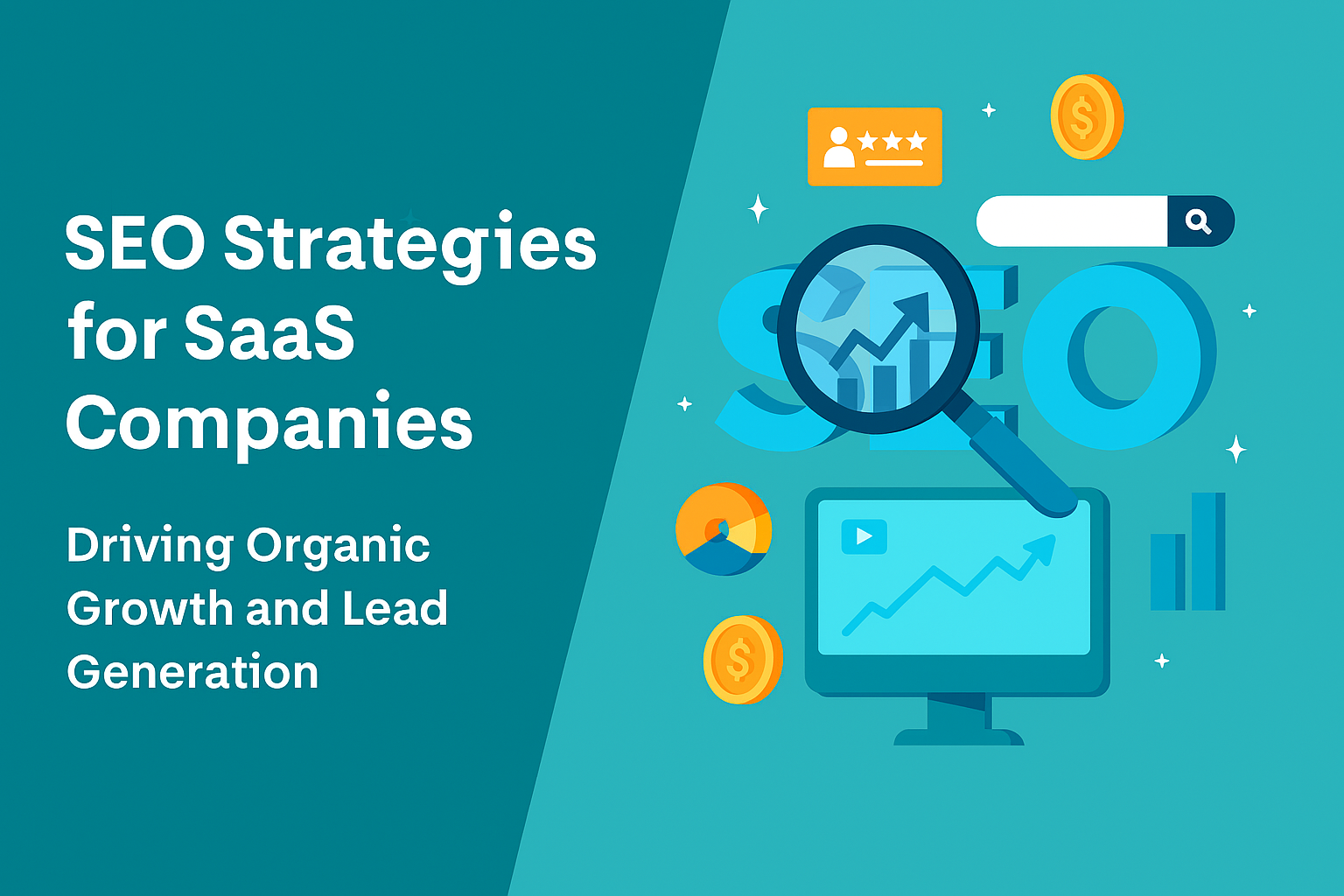 SEO Strategies for SaaS Companies

Driving Organic Growth and Lead Generation

SEO

$

$